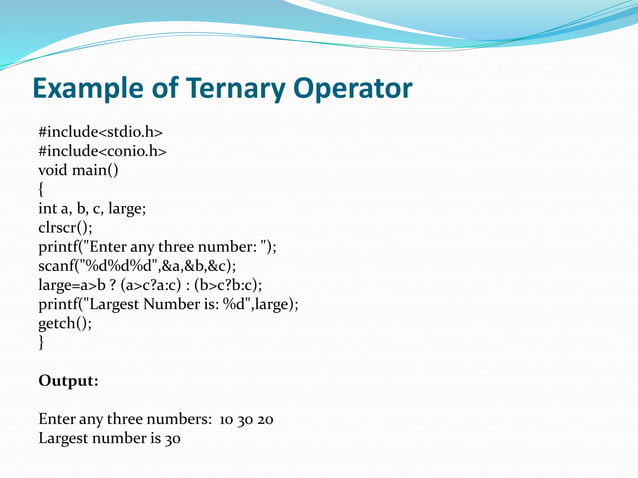 Example of Ternary Operator

#include<stdio.h>
#include<conio.h>
void main()
{
int a, b, c, large;
clrscr();
printf("Enter any three number: ");
scanf("%d%d%d",&a,&b,&c);
large=a>b ? (a>c?a:c) : (b>c?b:c);
printf("Largest Number is: %d",large);
getch();
}

Output:

Enter any three numbers: 10 30 20
Largest number is 30